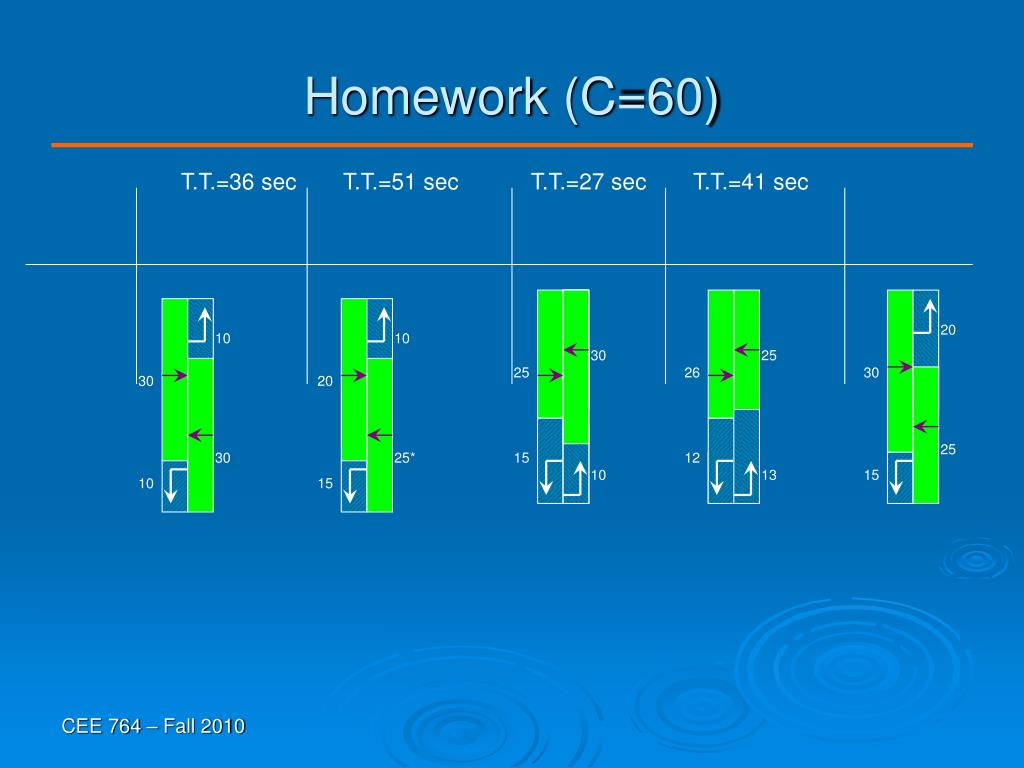 Homework (C=60)

T.T.=36 sec T.T.=51 sec T.T.=27 sec T.T.=41 sec

10
30
30
10

10
20
25*
15

30
25
15
10

25
26
12
13

20
30
25
15

CEE 764 – Fall 2010